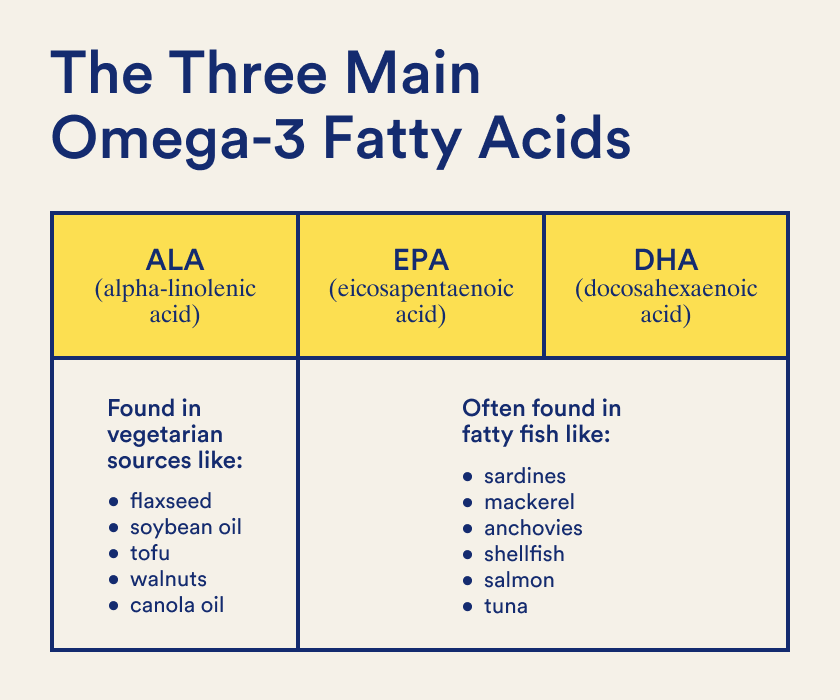 The Three Main Omega-3 Fatty Acids

| ALA (alpha-linolenic acid) | EPA (eicosapentaenoic acid) | DHA (docosahexaenoic acid) |
|---|---|---|
| Found in vegetarian sources like: • flaxseed • soybean oil • tofu • walnuts • canola oil | Often found in fatty fish like: • sardines • mackerel • anchovies • shellfish • salmon • tuna | |